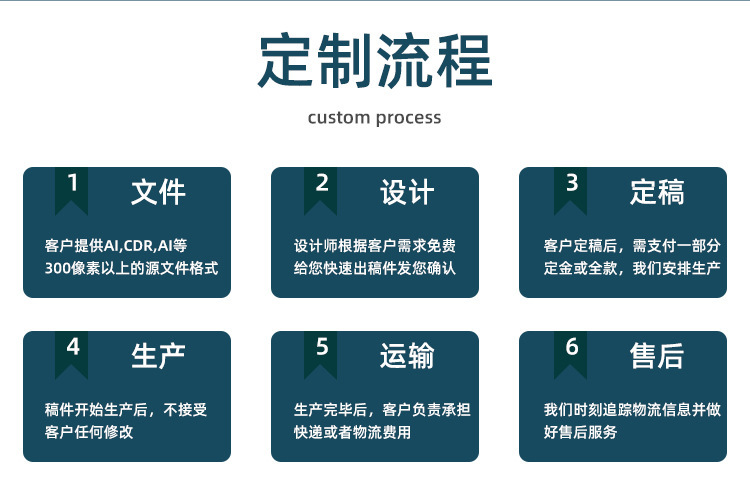 定制流程

custom process

1 文件

客户提供AI,CDR,AI等300像素以上的源文件格式

2 设计

设计师根据客户需求免费给您快速出稿件发您确认

3 定稿

客户定稿后，需支付一部分定金或全款，我们安排生产

4 生产

稿件开始生产后，不接受客户任何修改

5 运输

生产完毕后，客户负责承担快递或者物流费用

6 售后

我们时刻追踪物流信息并做好售后服务